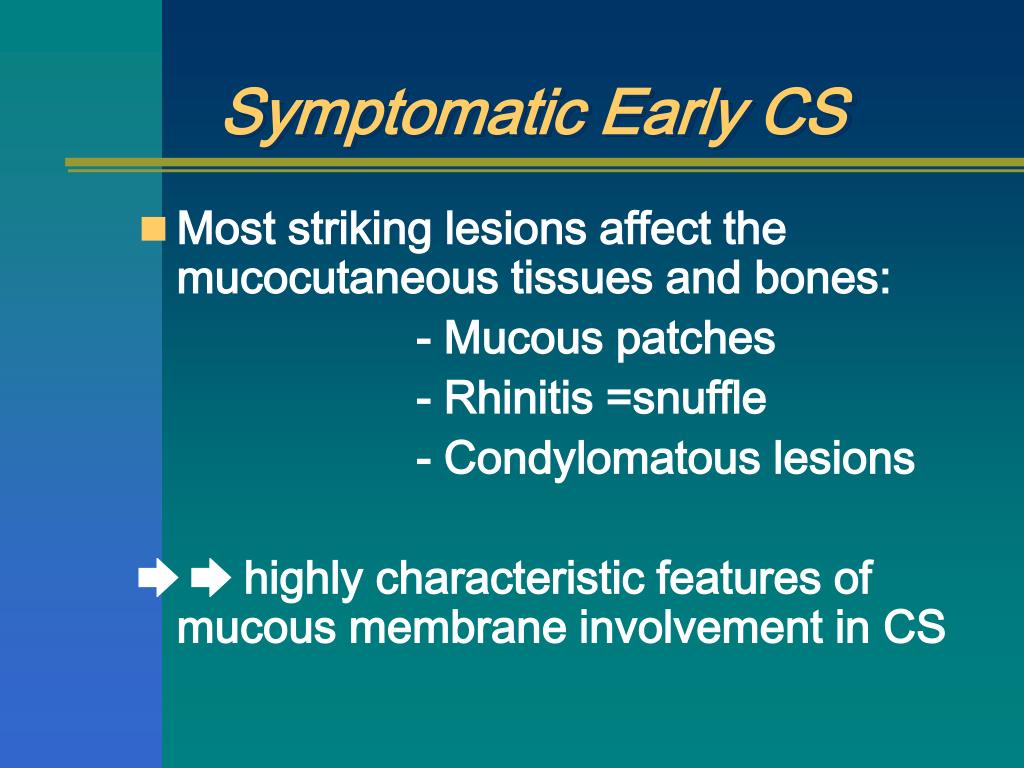 Symptomatic Early CS

Most striking lesions affect the mucocutaneous tissues and bones:

- Mucous patches
- Rhinitis =snuffle
- Condylomatous lesions

➡ ➡ highly characteristic features of mucous membrane involvement in CS